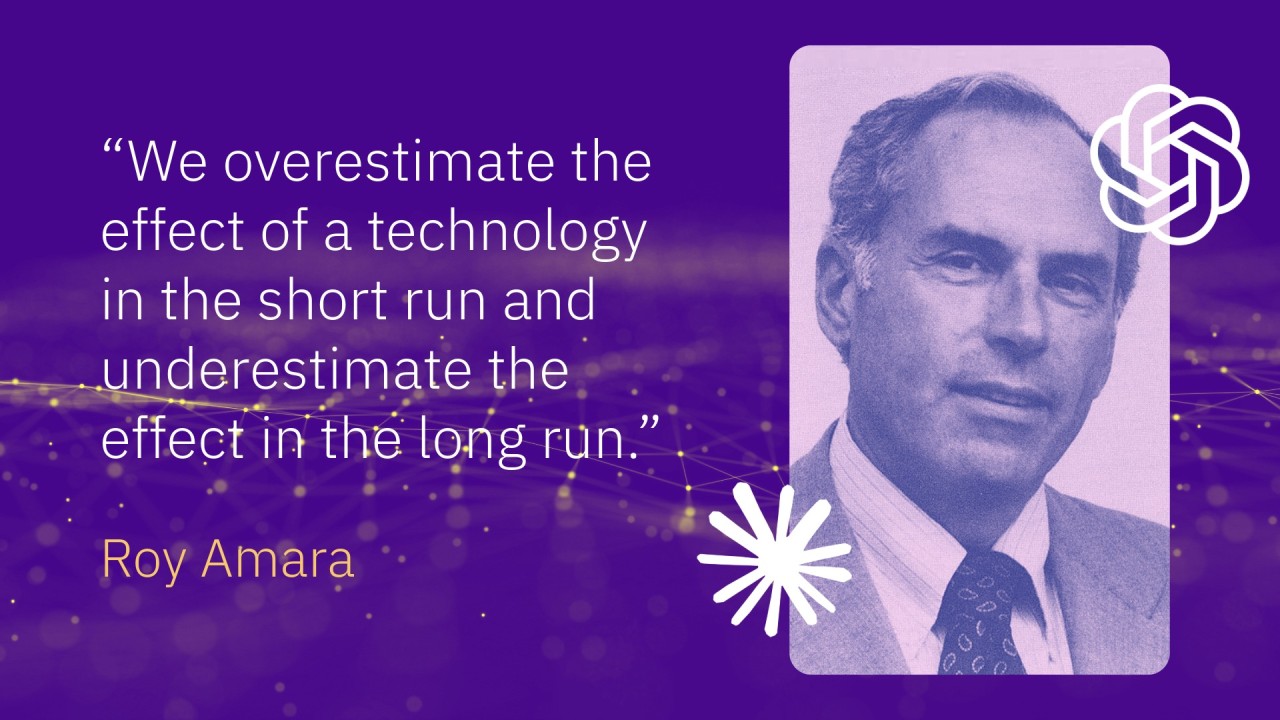 “We overestimate the effect of a technology in the short run and underestimate the effect in the long run.”

Roy Amara